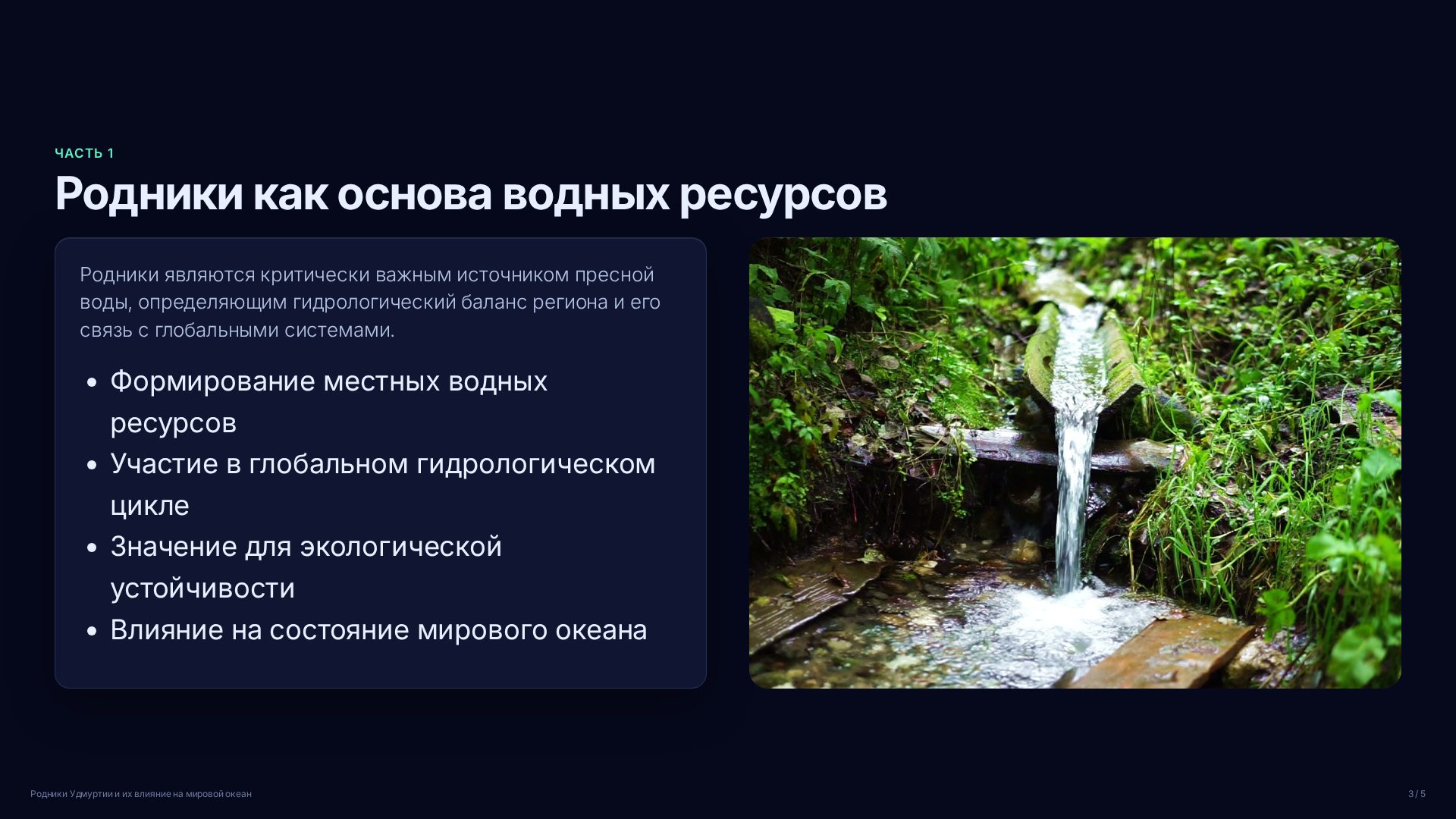 ЧАСТЬ 1

Родники как основа водных ресурсов

Родники являются критически важным источником пресной воды, определяющим гидрологический баланс региона и его связь с глобальными системами.

• Формирование местных водных ресурсов
• Участие в глобальном гидрологическом цикле
• Значение для экологической устойчивости
• Влияние на состояние мирового океана

Родники Удмуртии и их влияние на мировой океан

3 / 5